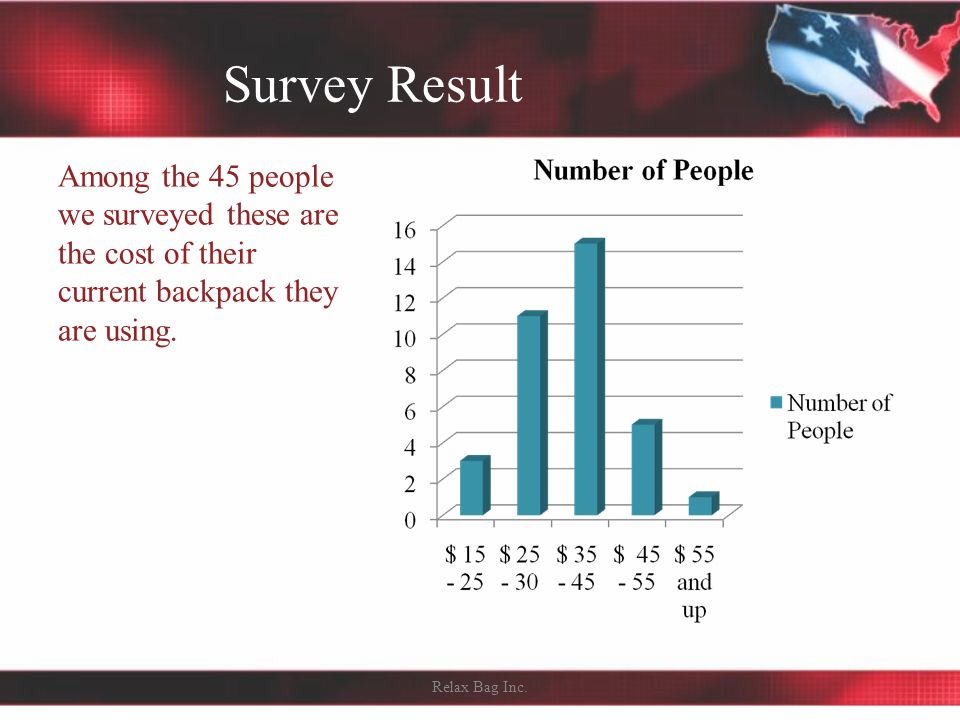 Survey Result

Among the 45 people we surveyed these are the cost of their current backpack they are using.

Number of People

16
14
12
10
8
6
4
2
0

\$ 15 - 25
\$ 25 - 30
\$ 35 - 45
\$ 45 - 55
\$ 55 and up

Number of People

Relax Bag Inc.